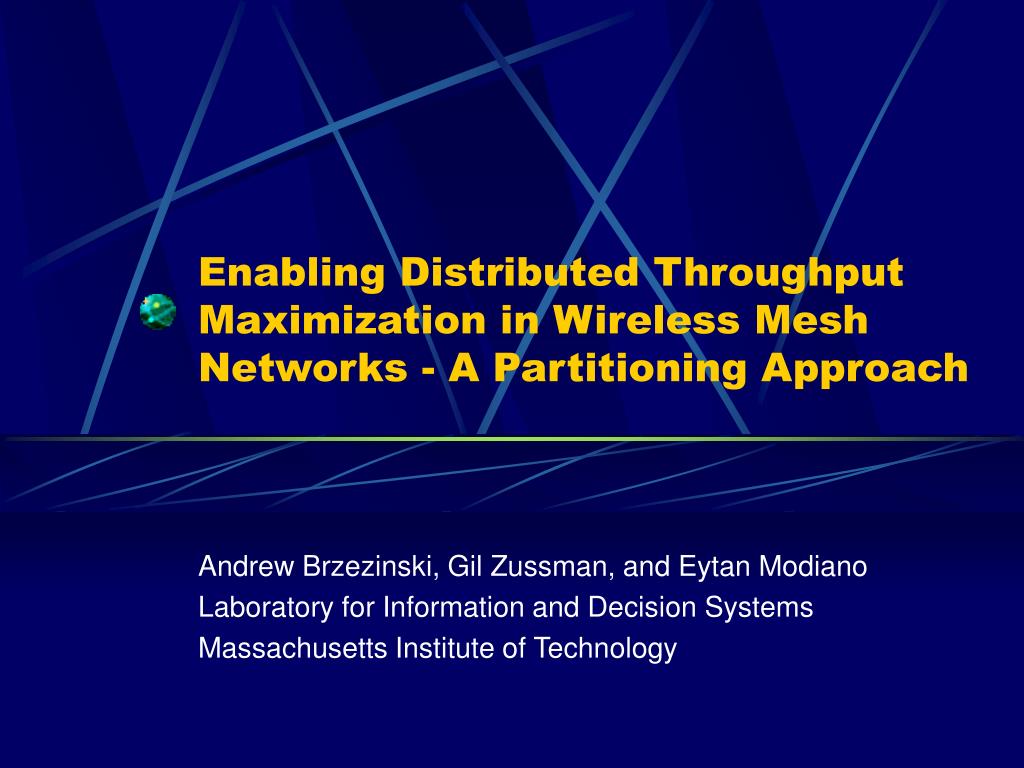 Enabling Distributed Throughput Maximization in Wireless Mesh Networks - A Partitioning Approach

Andrew Brzezinski, Gil Zussman, and Eytan Modiano
Laboratory for Information and Decision Systems
Massachusetts Institute of Technology